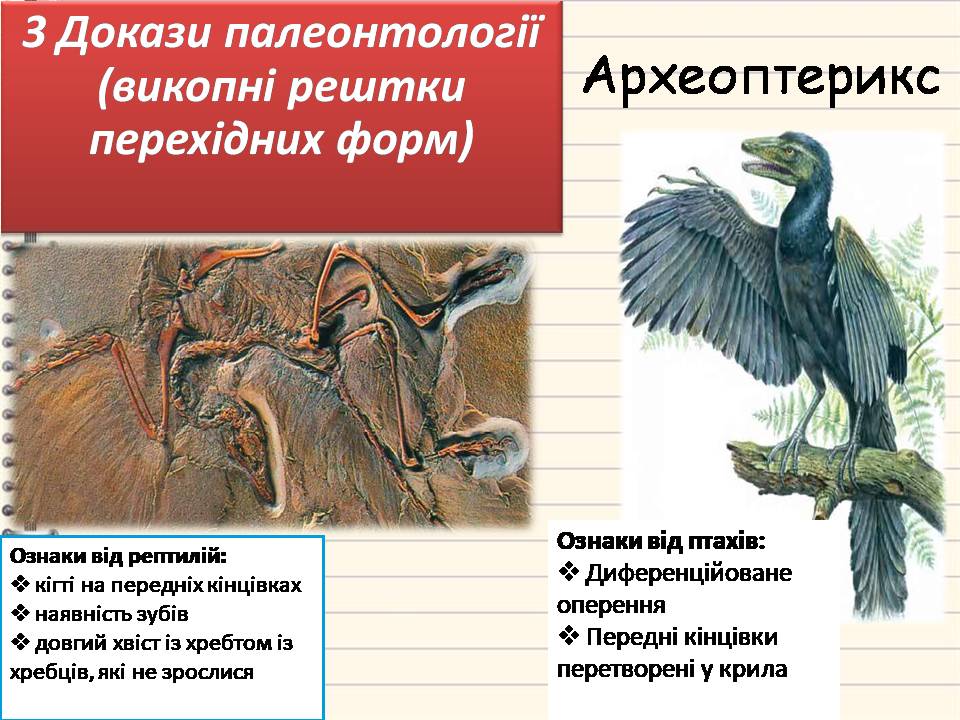 3 Докази палеонтології (викопні рештки перехідних форм)

Археоптерикс

Ознаки від рептилій:
❖ кігті на передніх кінцівках
❖ наявність зубів
❖ довгий хвіст із хребтом із хребців, які не зрослися

Ознаки від птахів:
❖ Диференційоване оперення
❖ Передні кінцівки перетворені у крила